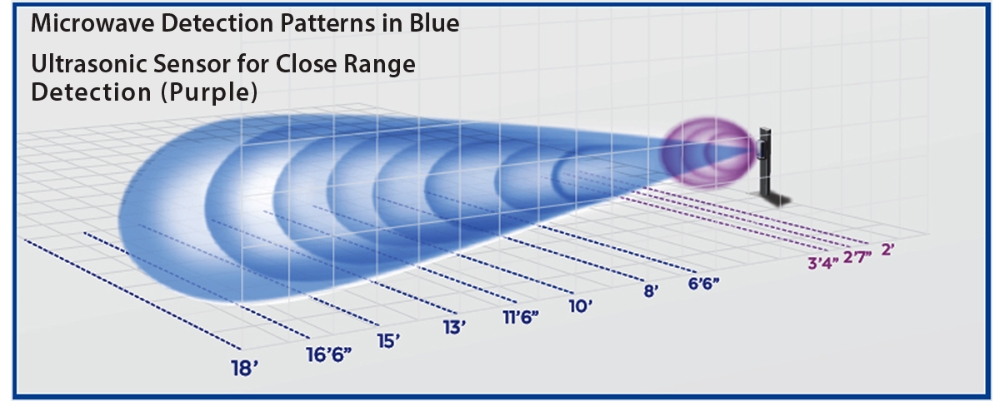 Microwave Detection Patterns in Blue

Ultrasonic Sensor for Close Range Detection (Purple)

18'
16'6"
15'
13'
11'6"
10'
8'
6'6"
3'4" 2'7" 2'